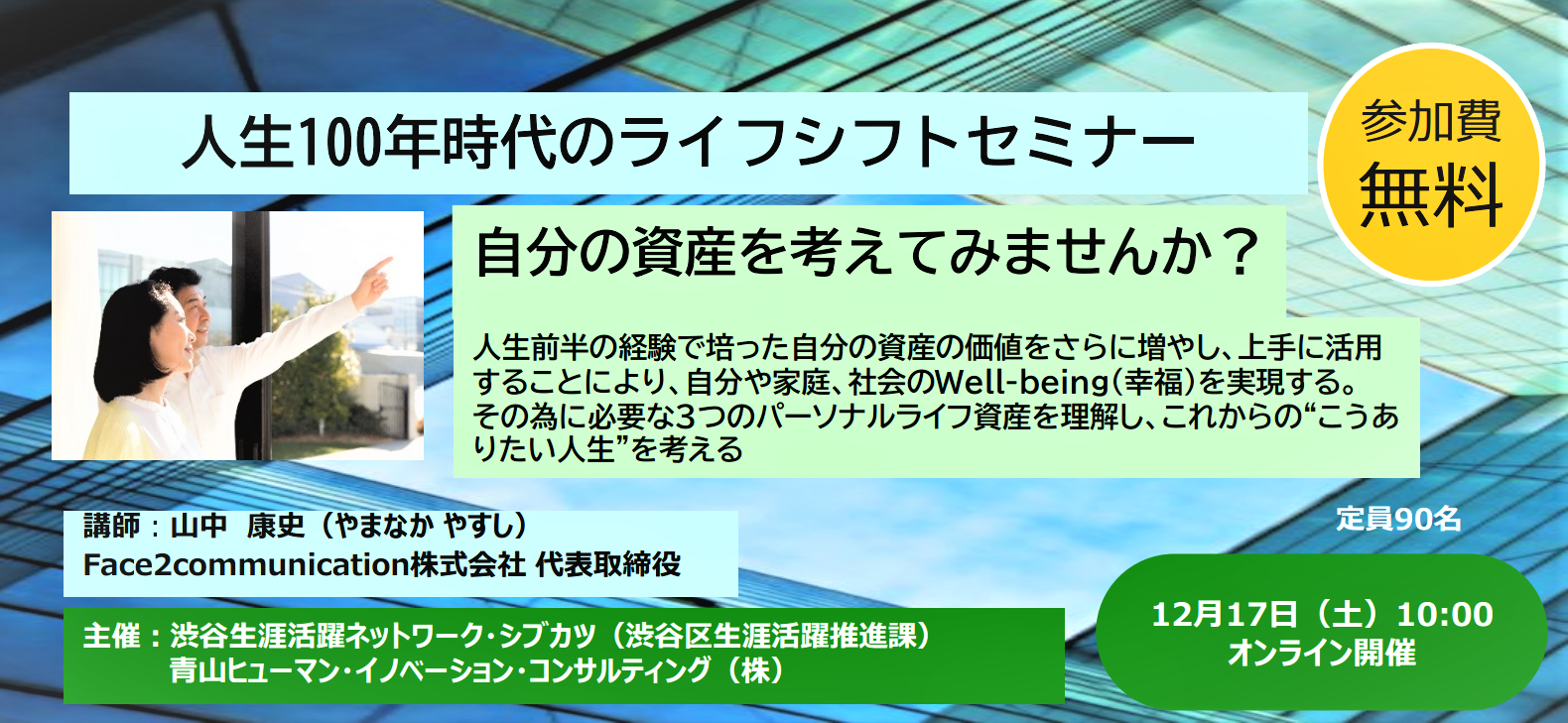 人生100年時代のライフシフトセミナー

参加費
無料

自分の資産を考えてみませんか？

人生前半の経験で培った自分の資産の価値をさらに増やし、上手に活用することにより、自分や家庭、社会のWell-being（幸福）を実現する。その為に必要な3つのパーソナルライフ資産を理解し、これからの“こうありたい人生”を考える

講師：山中　康史（やまなか やすし）
Face2communication株式会社 代表取締役

定員90名

主催：渋谷生涯活躍ネットワーク・シブカツ（渋谷区生涯活躍推進課）
青山ヒューマン・イノベーション・コンサルティング（株）

12月17日（土）10:00
オンライン開催